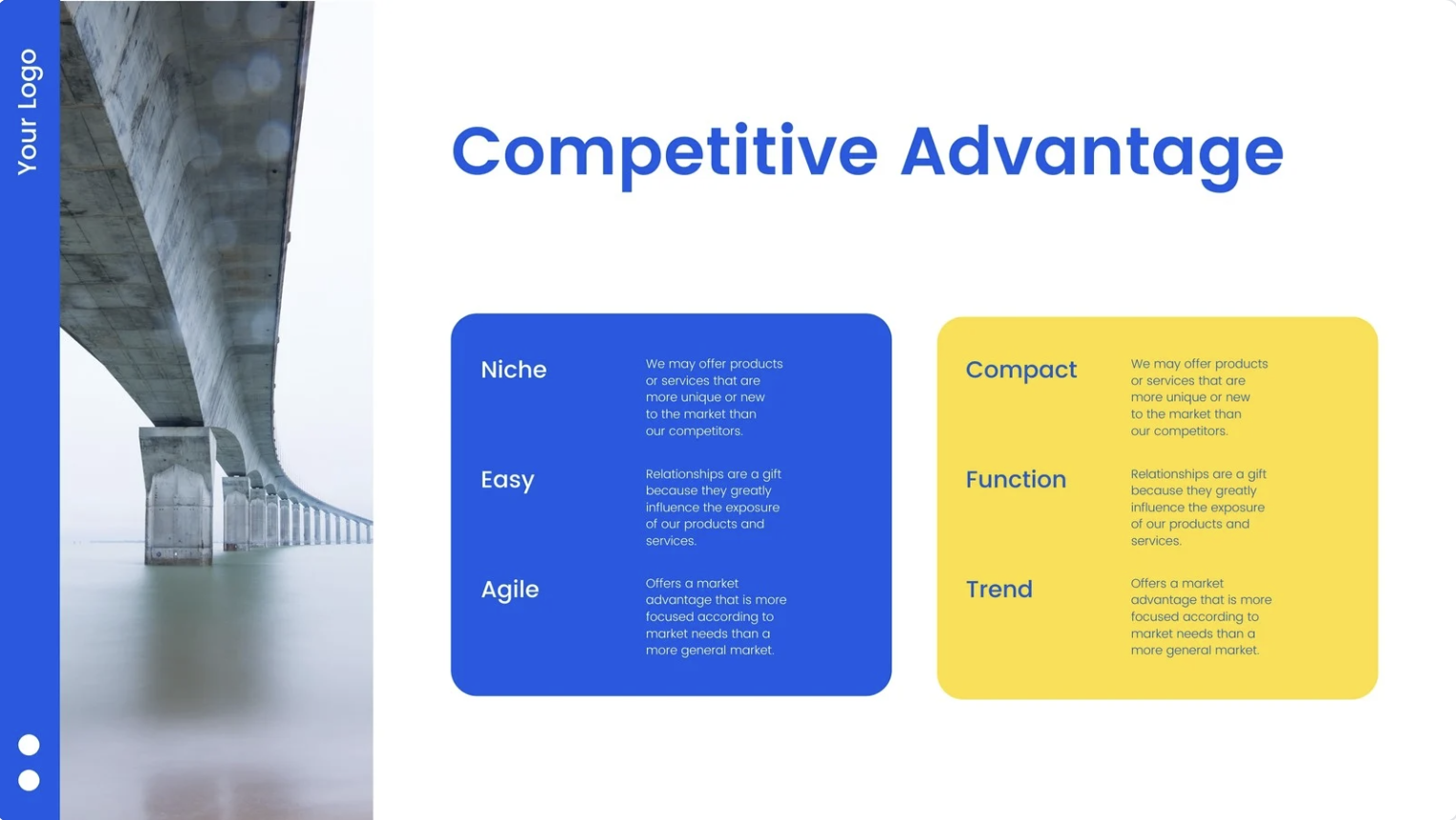 Your Logo

Competitive Advantage

Niche
We may offer products or services that are more unique or new to the market than our competitors.

Easy
Relationships are a gift because they greatly influence the exposure of our products and services.

Agile
Offers a market advantage that is more focused according to market needs than a more general market.

Compact
We may offer products or services that are more unique or new to the market than our competitors.

Function
Relationships are a gift because they greatly influence the exposure of our products and services.

Trend
Offers a market advantage that is more focused according to market needs than a more general market.